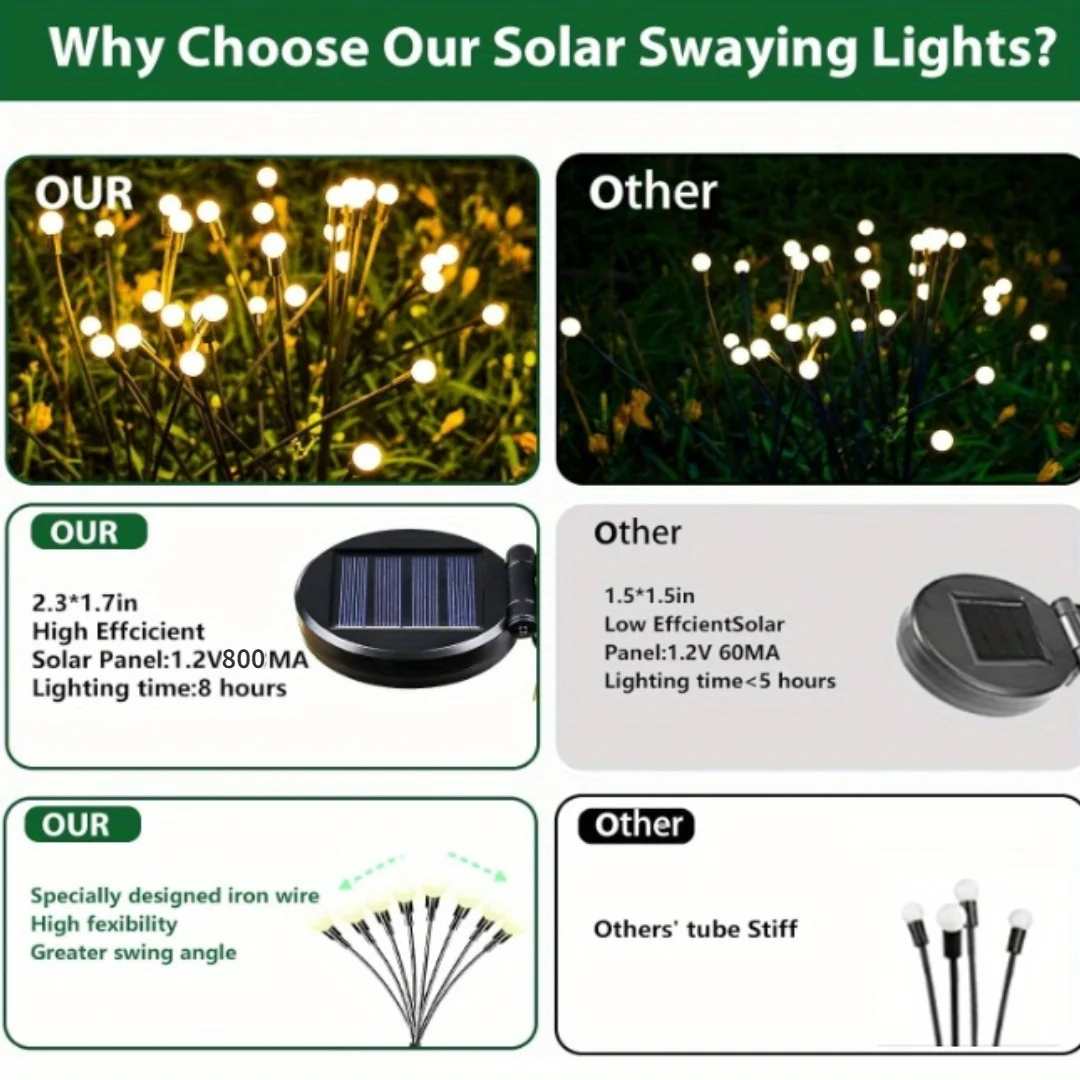 Why Choose Our Solar Swaying Lights?

OUR

Other

OUR

2.3*1.7in
High Effcicient
Solar Panel:1.2V800MA
Lighting time:8 hours

Other

1.5*1.5in
Low EffcientSolar
Panel:1.2V 60MA
Lighting time<5 hours

OUR

Specially designed iron wire
High fexibility
Greater swing angle

Other

Others' tube Stiff